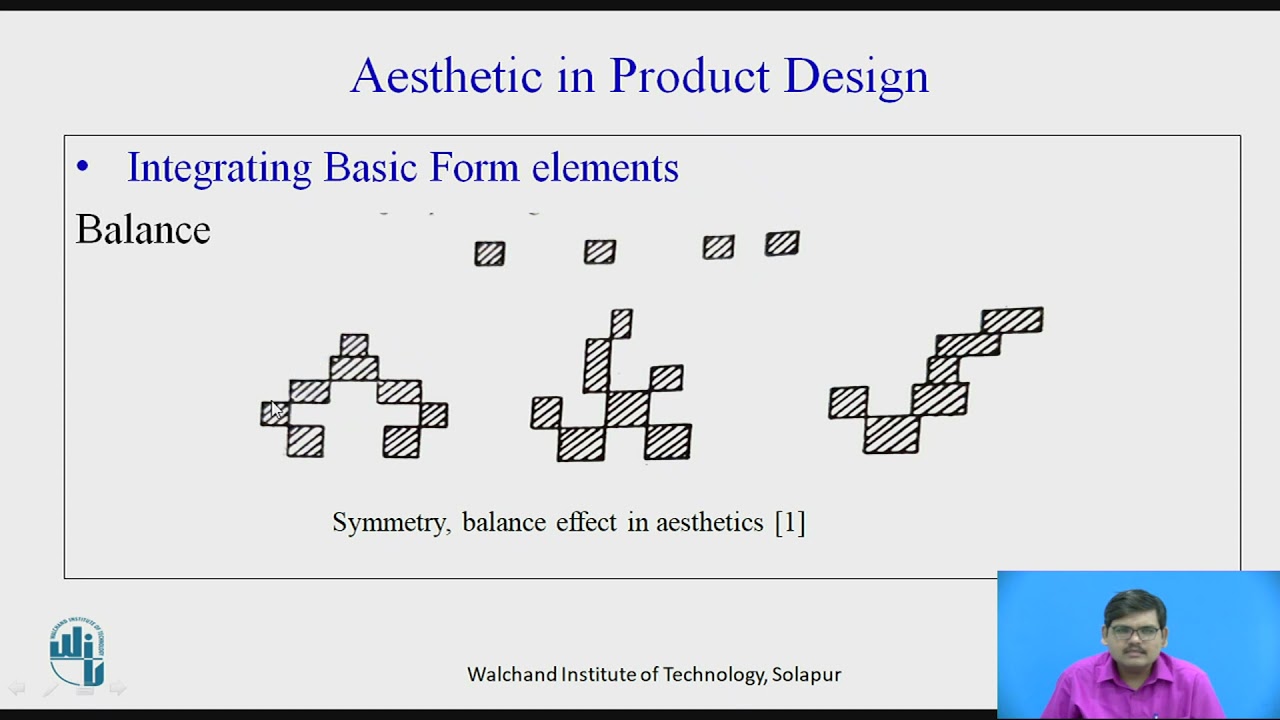 Aesthetic in Product Design

• Integrating Basic Form elements

Balance

Symmetry, balance effect in aesthetics [1]

WALCHAND INSTITUTE OF TECHNOLOGY

Walchand Institute of Technology, Solapur